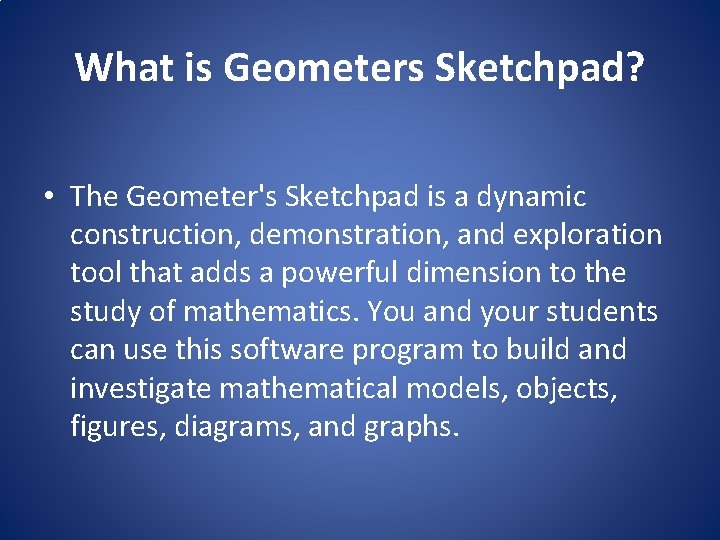 What is Geometers Sketchpad?

• The Geometer's Sketchpad is a dynamic construction, demonstration, and exploration tool that adds a powerful dimension to the study of mathematics. You and your students can use this software program to build and investigate mathematical models, objects, figures, diagrams, and graphs.